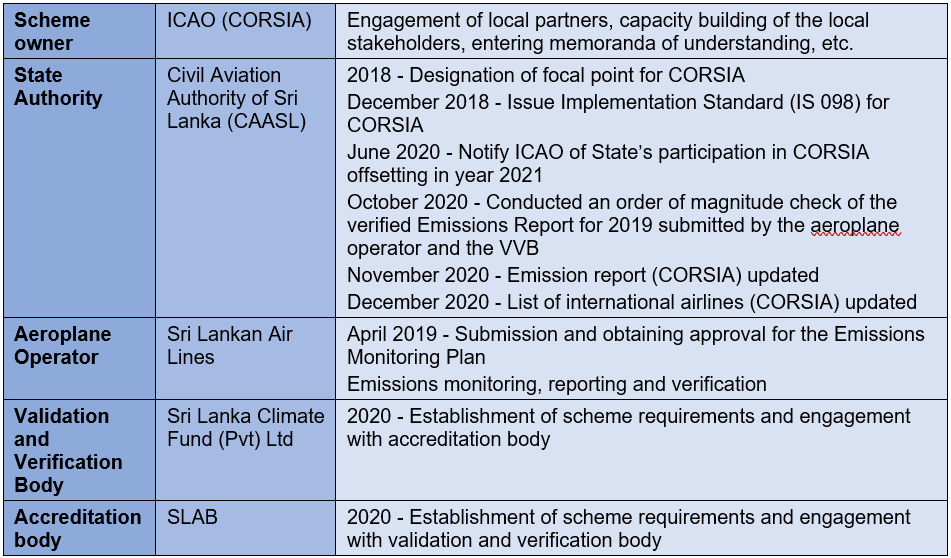 | Scheme owner | ICAO (CORSIA) | Engagement of local partners, capacity building of the local stakeholders, entering memoranda of understanding, etc. |
|---|---|---|
| State Authority | Civil Aviation Authority of Sri Lanka (CAASL) | 2018 - Designation of focal point for CORSIA<br>December 2018 - Issue Implementation Standard (IS 098) for CORSIA<br>June 2020 - Notify ICAO of State's participation in CORSIA offsetting in year 2021<br>October 2020 - Conducted an order of magnitude check of the verified Emissions Report for 2019 submitted by the aeroplane operator and the VVB<br>November 2020 - Emission report (CORSIA) updated<br>December 2020 - List of international airlines (CORSIA) updated |
| Aeroplane Operator | Sri Lankan Air Lines | April 2019 - Submission and obtaining approval for the Emissions Monitoring Plan<br>Emissions monitoring, reporting and verification |
| Validation and Verification Body | Sri Lanka Climate Fund (Pvt) Ltd | 2020 - Establishment of scheme requirements and engagement with accreditation body |
| Accreditation body | SLAB | 2020 - Establishment of scheme requirements and engagement with validation and verification body |